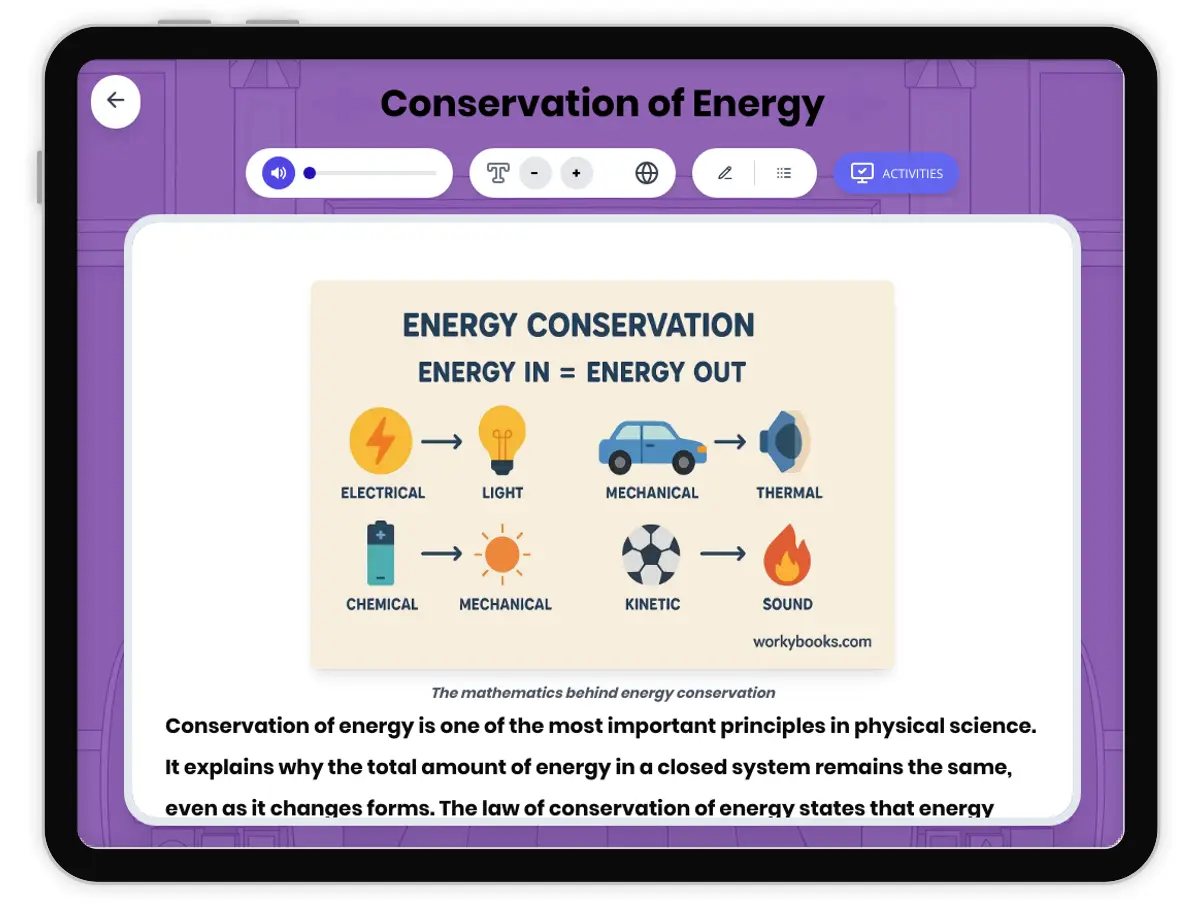 Conservation of Energy

-
+

ACTIVITIES

ENERGY CONSERVATION
ENERGY IN = ENERGY OUT

ELECTRICAL → LIGHT
MECHANICAL → THERMAL
CHEMICAL → MECHANICAL
KINETIC → SOUND

workybooks.com

The mathematics behind energy conservation

Conservation of energy is one of the most important principles in physical science. It explains why the total amount of energy in a closed system remains the same, even as it changes forms. The law of conservation of energy states that energy